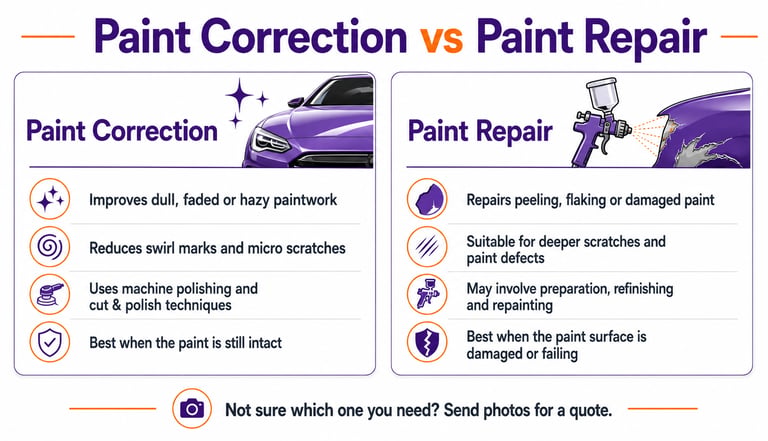 Paint Correction vs Paint Repair

Paint Correction

Improves dull, faded or hazy paintwork

Reduces swirl marks and micro scratches

Uses machine polishing and cut & polish techniques

Best when the paint is still intact

Paint Repair

Repairs peeling, flaking or damaged paint

Suitable for deeper scratches and paint defects

May involve preparation, refinishing and repainting

Best when the paint surface is damaged or failing

Not sure which one you need? Send photos for a quote.